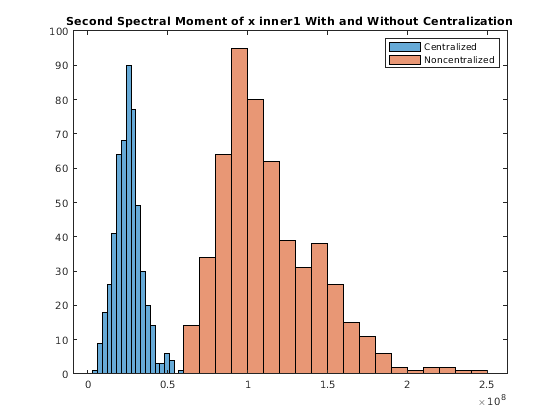 Second Spectral Moment of x inner1 With and Without Centralization

Centralized
Noncentralized

100
90
80
70
60
50
40
30
20
10
0

0
0.5
1
1.5
2
2.5
$\times 10^8$